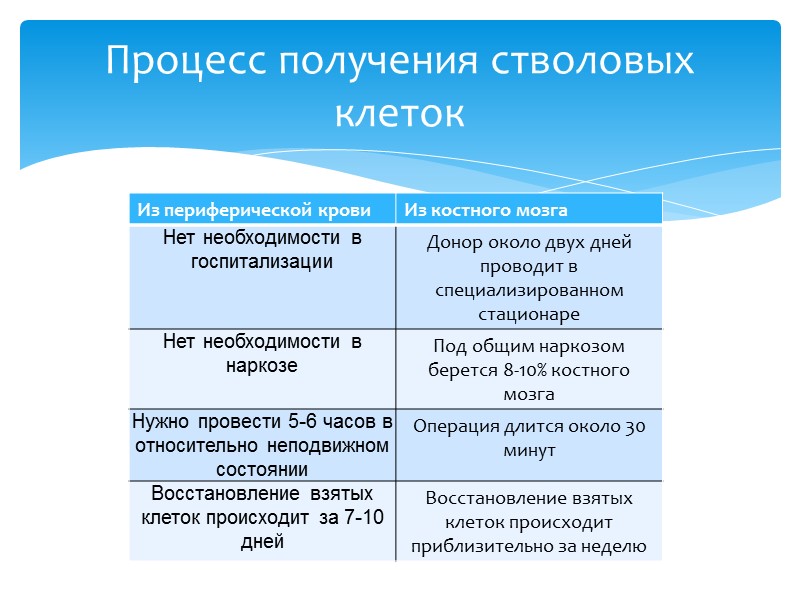 Процесс получения стволовых клеток

| Из периферической крови | Из костного мозга |
|---|---|
| Нет необходимости в госпитализации | Донор около двух дней проводит в специализированном стационаре |
| Нет необходимости в наркозе | Под общим наркозом берется 8-10% костного мозга |
| Нужно провести 5-6 часов в относительно неподвижном состоянии | Операция длится около 30 минут |
| Восстановление взятых клеток происходит за 7-10 дней | Восстановление взятых клеток происходит приблизительно за неделю |